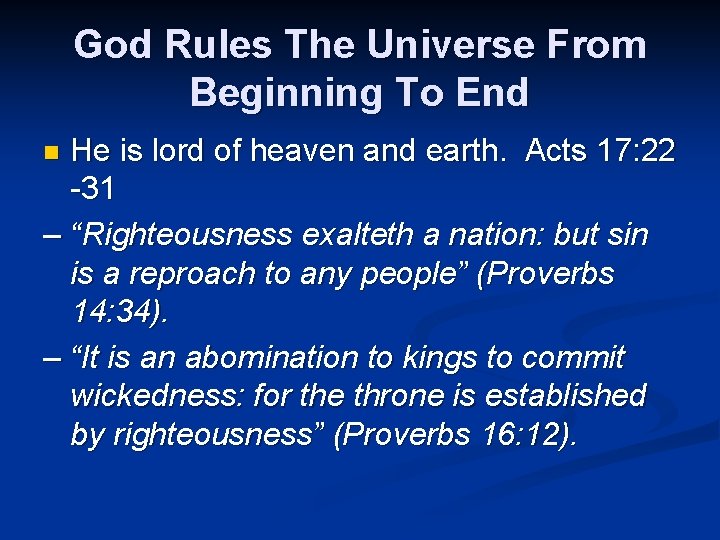 God Rules The Universe From Beginning To End

He is lord of heaven and earth. Acts 17:22 -31

– “Righteousness exalteth a nation: but sin is a reproach to any people” (Proverbs 14:34).

– “It is an abomination to kings to commit wickedness: for the throne is established by righteousness” (Proverbs 16:12).